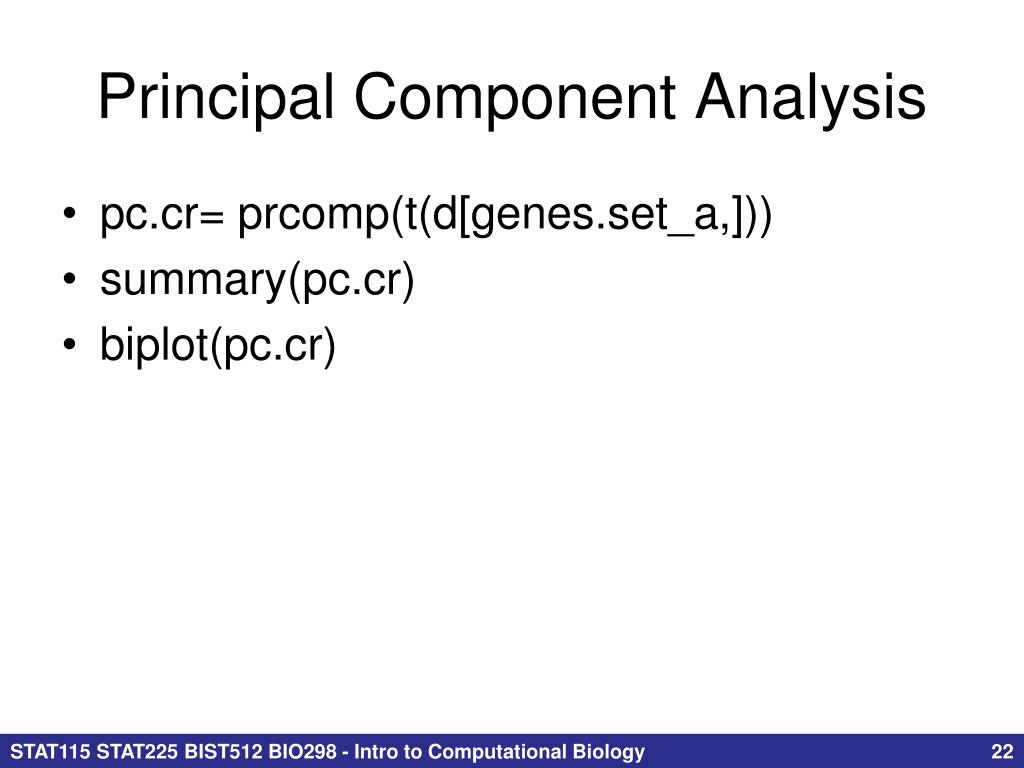 Principal Component Analysis

• pc.cr= prcomp(t(d[genes.set_a,]))
• summary(pc.cr)
• biplot(pc.cr)

STAT115 STAT225 BIST512 BIO298 - Intro to Computational Biology

22